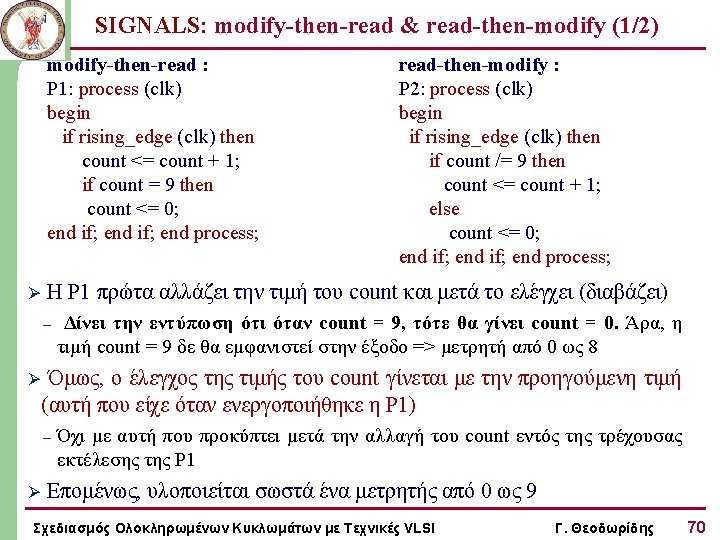 SIGNALS: modify-then-read & read-then-modify (1/2)

modify-then-read :
P1: process (clk)
begin
if rising_edge (clk) then
count <= count + 1;
if count = 9 then
count <= 0;
end if; end if; end process;

read-then-modify :
P2: process (clk)
begin
if rising_edge (clk) then
if count /= 9 then
count <= count + 1;
else
count <= 0;
end if; end if; end process;

➢ Η P1 πρώτα αλλάζει την τιμή του count και μετά το ελέγχει (διαβάζει)

– Δίνει την εντύπωση ότι όταν count = 9, τότε θα γίνει count = 0. Άρα, η τιμή count = 9 δε θα εμφανιστεί στην έξοδο => μετρητή από 0 ως 8

➢ Όμως, ο έλεγχος της τιμής του count γίνεται με την προηγούμενη τιμή (αυτή που είχε όταν ενεργοποιήθηκε η P1)

– Όχι με αυτή που προκύπτει μετά την αλλαγή του count εντός της τρέχουσας εκτέλεσης της P1

➢ Επομένως, υλοποιείται σωστά ένα μετρητής από 0 ως 9

Σχεδιασμός Ολοκληρωμένων Κυκλωμάτων με Τεχνικές VLSI Γ. Θεοδωρίδης 70